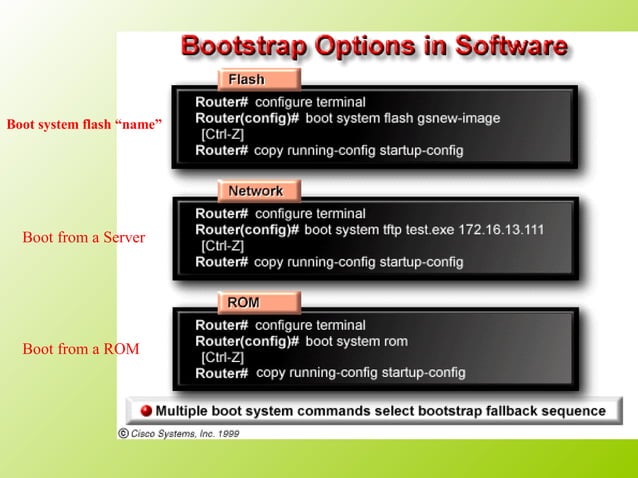 Bootstrap Options in Software

Flash

Boot system flash “name”

Router# configure terminal
Router(config)# boot system flash gsnew-image
[Ctrl-Z]
Router# copy running-config startup-config

Network

Boot from a Server

Router# configure terminal
Router(config)# boot system tftp test.exe 172.16.13.111
[Ctrl-Z]
Router# copy running-config startup-config

ROM

Boot from a ROM

Router# configure terminal
Router(config)# boot system rom
[Ctrl-Z]
Router# copy running-config startup-config

Multiple boot system commands select bootstrap fallback sequence

© Cisco Systems, Inc. 1999